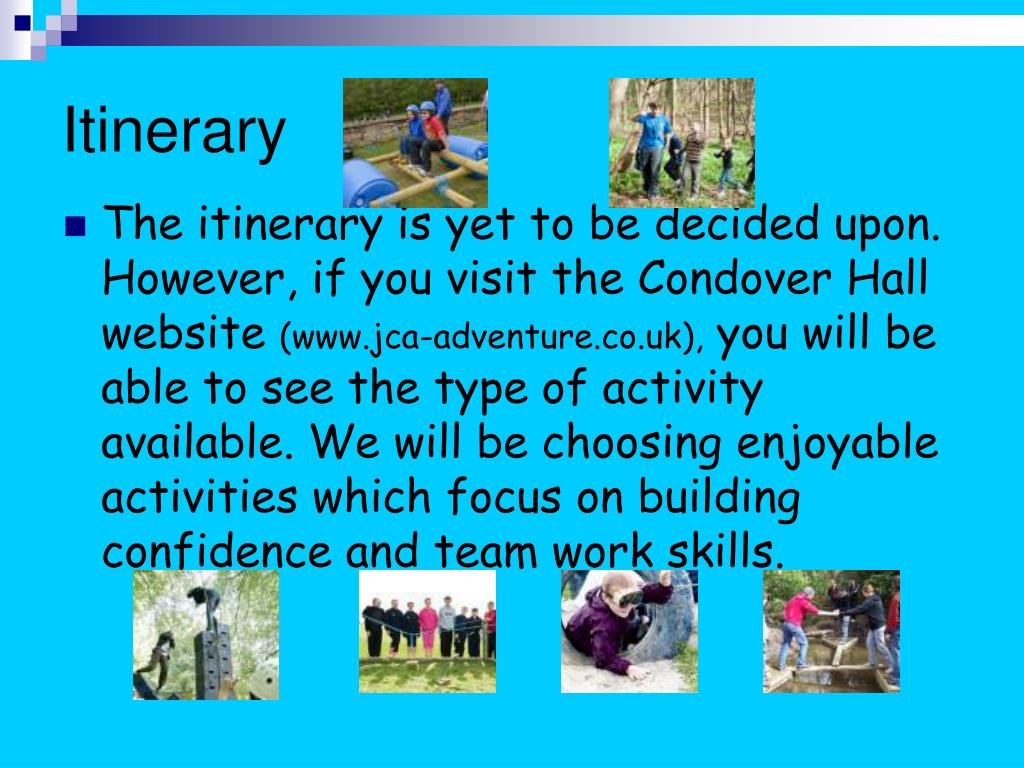 Itinerary

The itinerary is yet to be decided upon. However, if you visit the Condover Hall website (www.jca-adventure.co.uk), you will be able to see the type of activity available. We will be choosing enjoyable activities which focus on building confidence and team work skills.